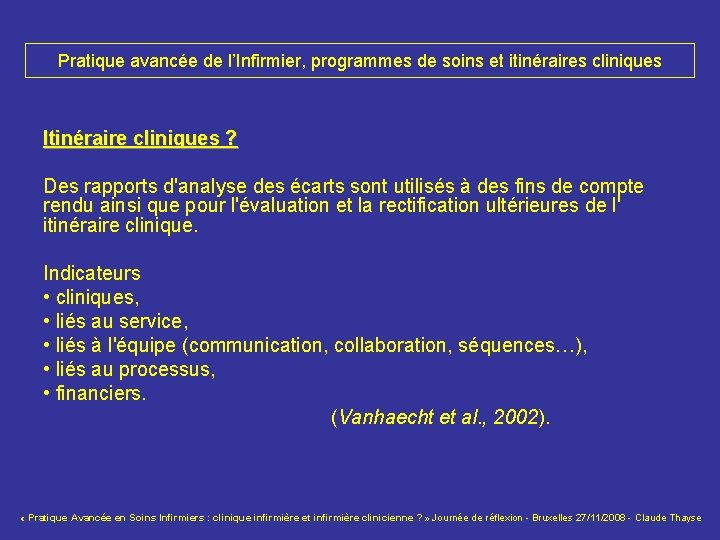 Pratique avancée de l'Infirmier, programmes de soins et itinéraires cliniques

Itinéraire cliniques ?

Des rapports d'analyse des écarts sont utilisés à des fins de compte rendu ainsi que pour l'évaluation et la rectification ultérieures de l' itinéraire clinique.

Indicateurs
• cliniques,
• liés au service,
• liés à l'équipe (communication, collaboration, séquences…),
• liés au processus,
• financiers.
(Vanhaecht et al., 2002).

« Pratique Avancée en Soins Infirmiers : clinique infirmière et infirmière clinicienne ? » Journée de réflexion - Bruxelles 27/11/2008 - Claude Thayse